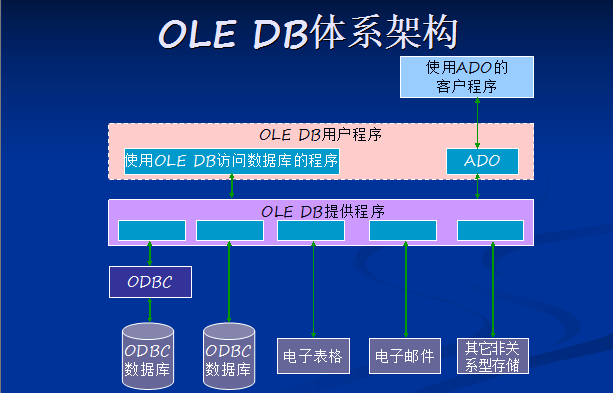 OLE DB体系架构

使用ADO的客户程序

OLE DB用户程序

使用OLE DB访问数据库的程序

ADO

OLE DB提供程序

ODBC

ODBC数据库

ODBC数据库

电子表格

电子邮件

其它非关系型存储